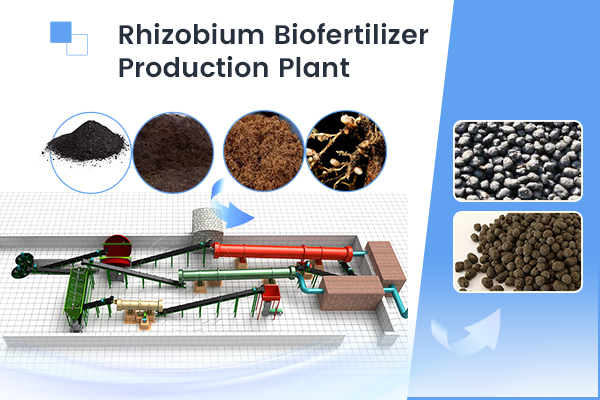 Rhizobium Biofertilizer Production Plant